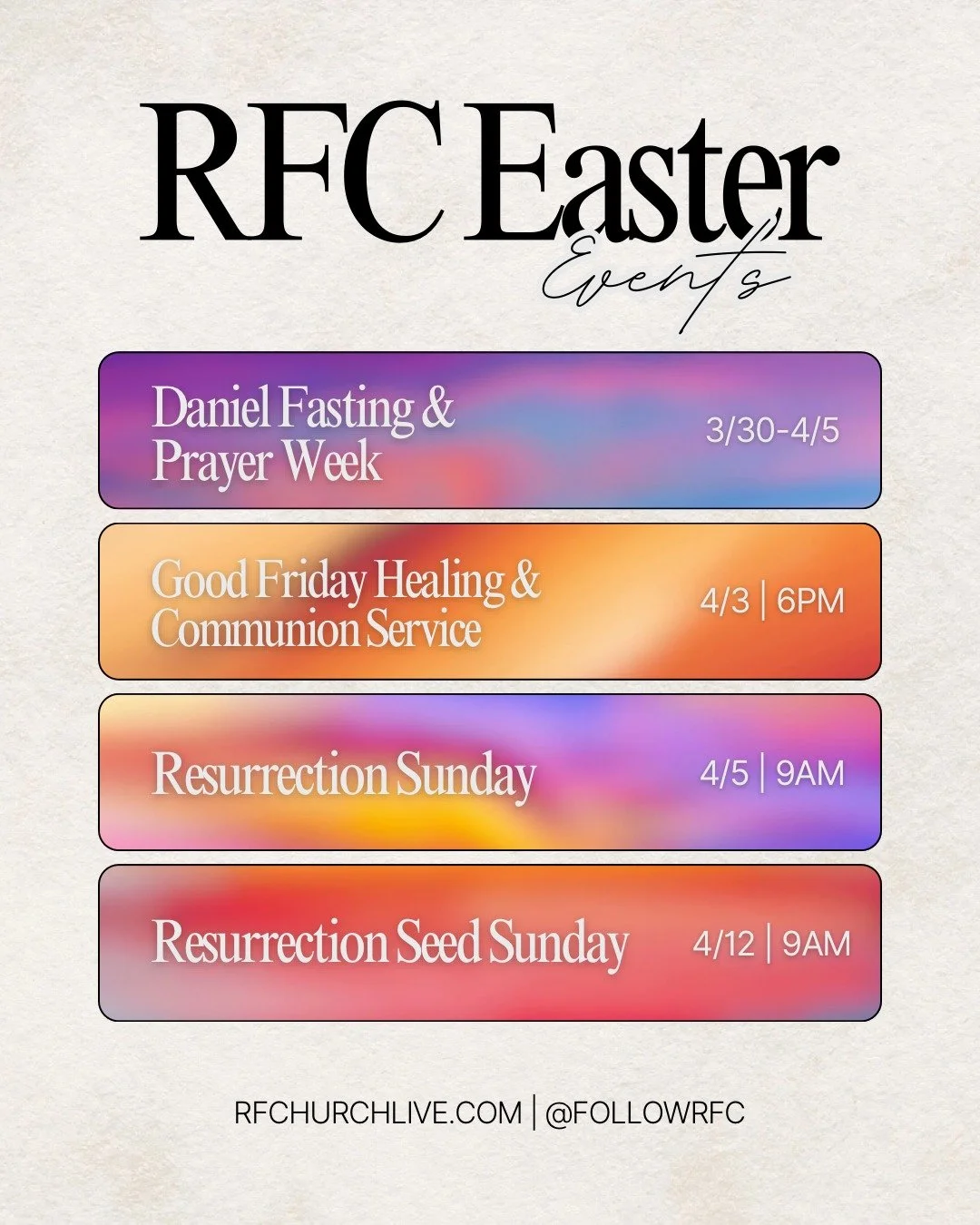 RFC Easter
Events

Daniel Fasting & Prayer Week
3/30-4/5

Good Friday Healing & Communion Service
4/3 | 6PM

Resurrection Sunday
4/5 | 9AM

Resurrection Seed Sunday
4/12 | 9AM

RFCHURCHLIVE.COM | @FOLLOWRFC